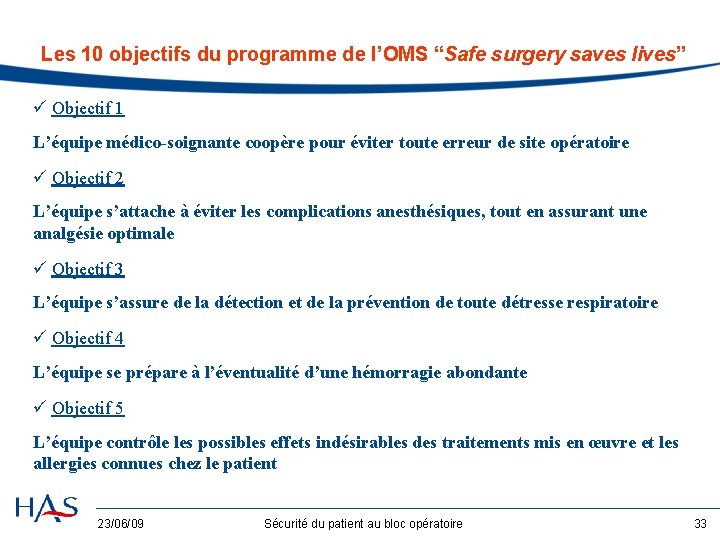 Les 10 objectifs du programme de l'OMS "Safe surgery saves lives"

✓ Objectif 1

L'équipe médico-soignante coopère pour éviter toute erreur de site opératoire

✓ Objectif 2

L'équipe s'attache à éviter les complications anesthésiques, tout en assurant une analgésie optimale

✓ Objectif 3

L'équipe s'assure de la détection et de la prévention de toute détresse respiratoire

✓ Objectif 4

L'équipe se prépare à l'éventualité d'une hémorragie abondante

✓ Objectif 5

L'équipe contrôle les possibles effets indésirables des traitements mis en œuvre et les allergies connues chez le patient

HAS

23/06/09

Sécurité du patient au bloc opératoire

33